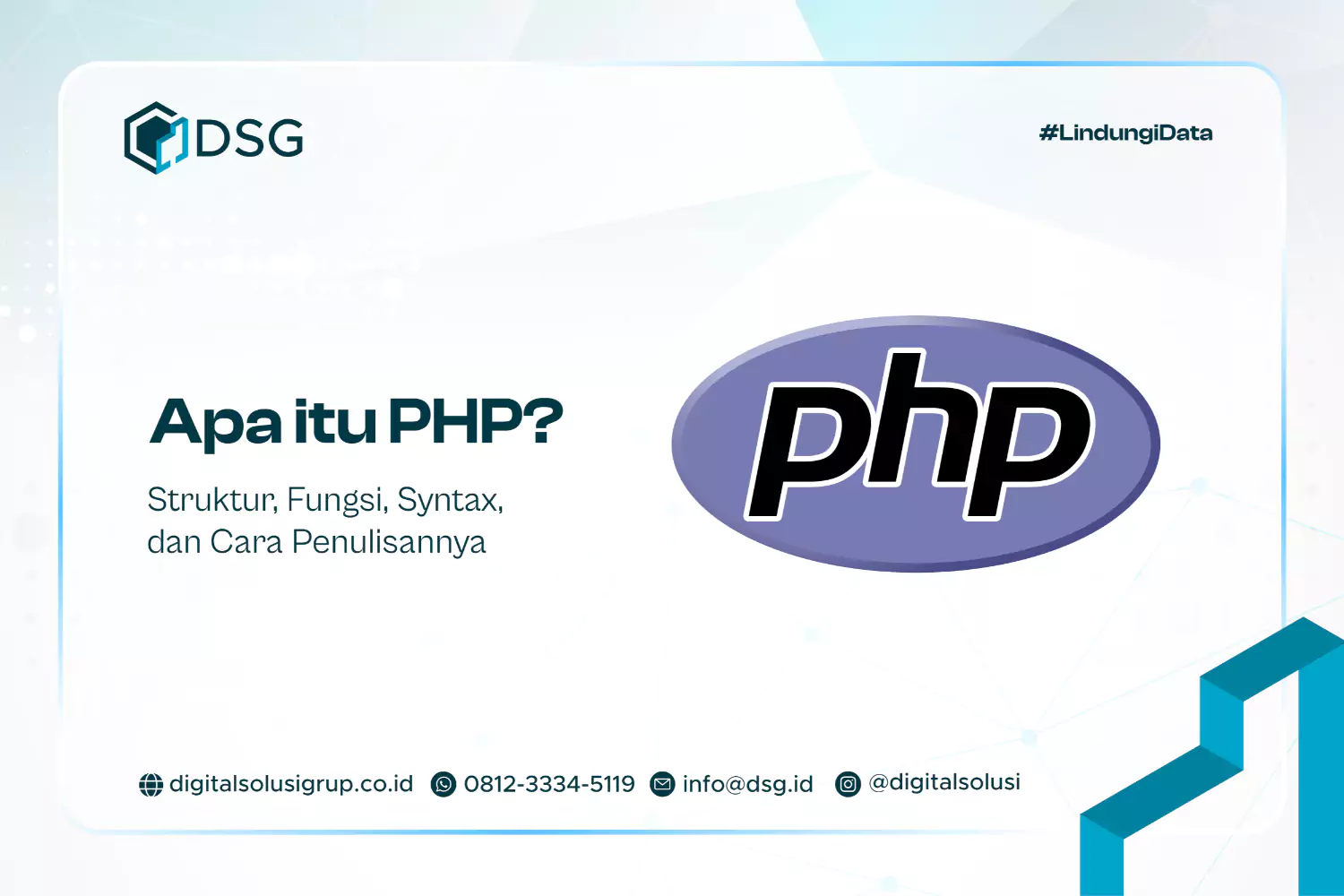 DSG

#LindungiData

Apa itu PHP?

Struktur, Fungsi, Syntax, dan Cara Penulisannya

php

digitalsolusigrup.co.id 0812-3334-5119 info@dsg.id @digitalsolusi